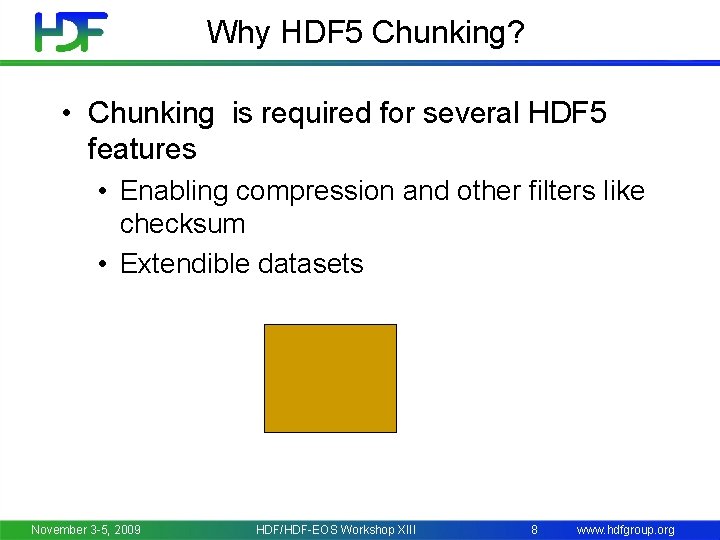 HDF

Why HDF5 Chunking?

• Chunking is required for several HDF5 features
  • Enabling compression and other filters like checksum
  • Extendible datasets

November 3-5, 2009 HDF/HDF-EOS Workshop XIII 8 www.hdfgroup.org